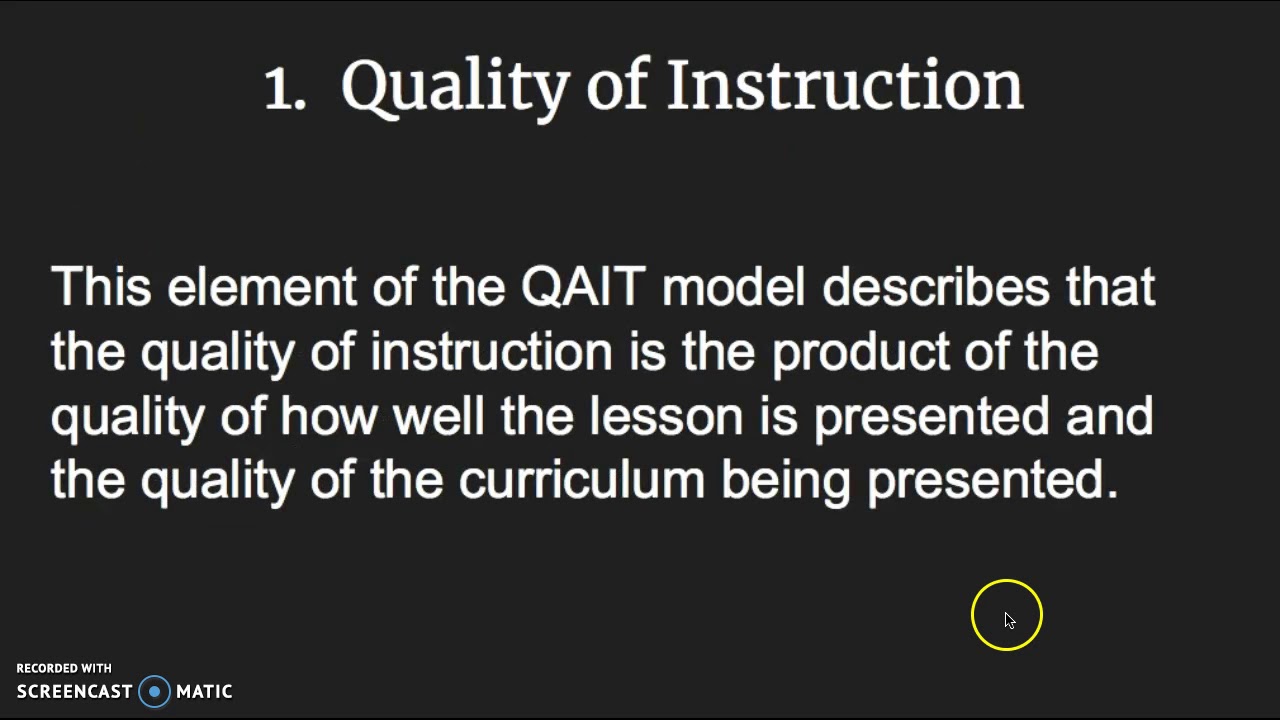 1. Quality of Instruction

This element of the QAIT model describes that the quality of instruction is the product of the quality of how well the lesson is presented and the quality of the curriculum being presented.

RECORDED WITH
SCREENCAST MATIC